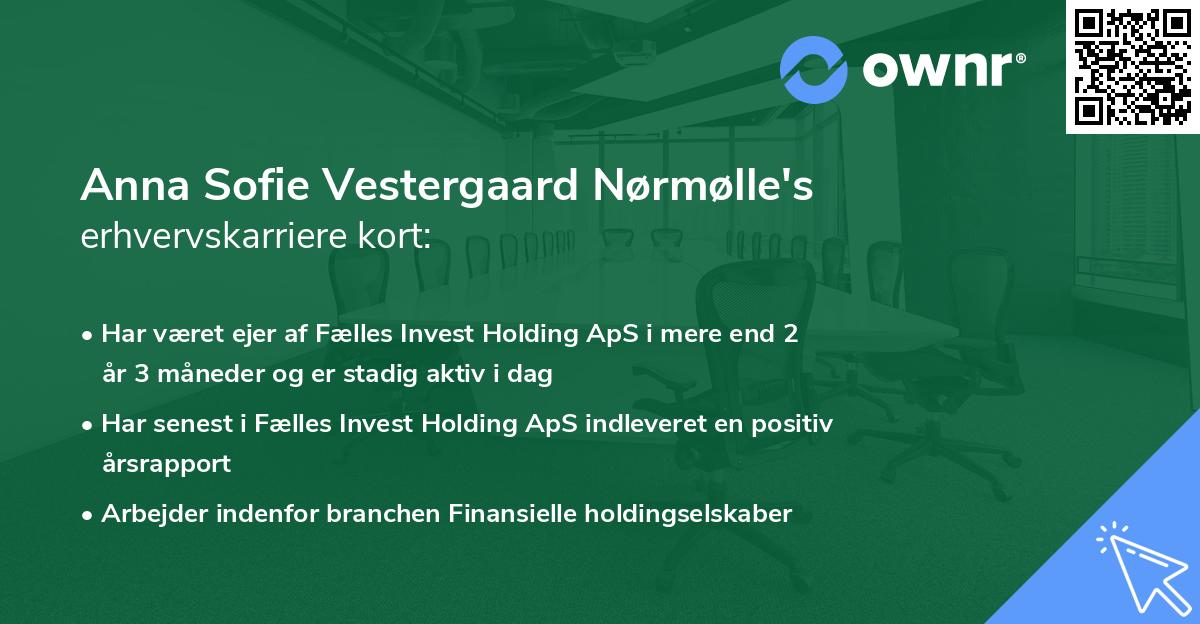 ownr®

Anna Sofie Vestergaard Nørmølle's
erhvervskarriere kort:

• Har været ejer af Fælles Invest Holding ApS i mere end 2 år 3 måneder og er stadig aktiv i dag

• Har senest i Fælles Invest Holding ApS indleveret en positiv årsrapport

• Arbejder indenfor branchen Finansielle holdingselskaber